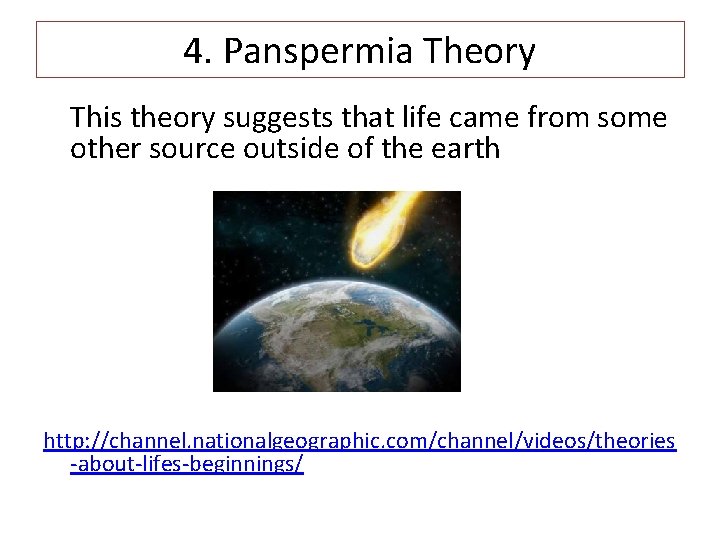 4. Panspermia Theory

This theory suggests that life came from some other source outside of the earth

http://channel.nationalgeographic.com/channel/videos/theories-about-lifes-beginnings/